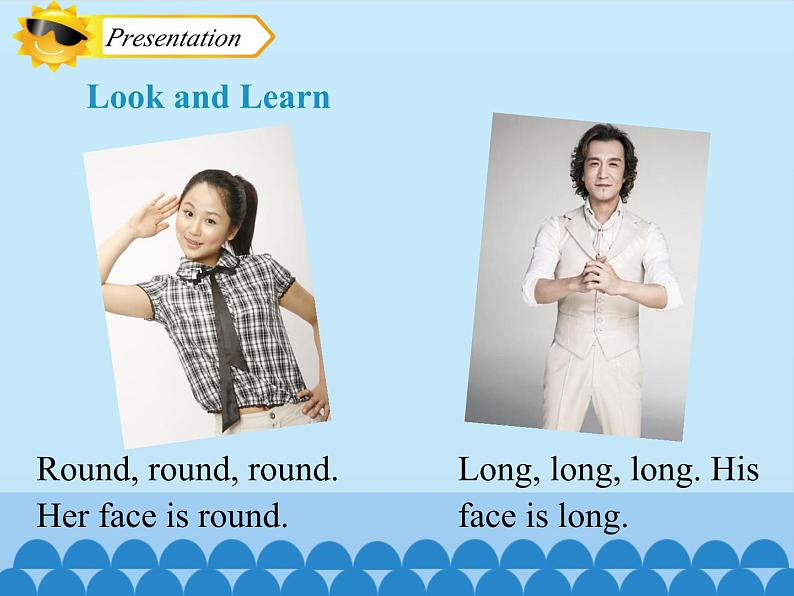 Presentation

Look and Learn

Round, round, round. Her face is round.

Long, long, long. His face is long.